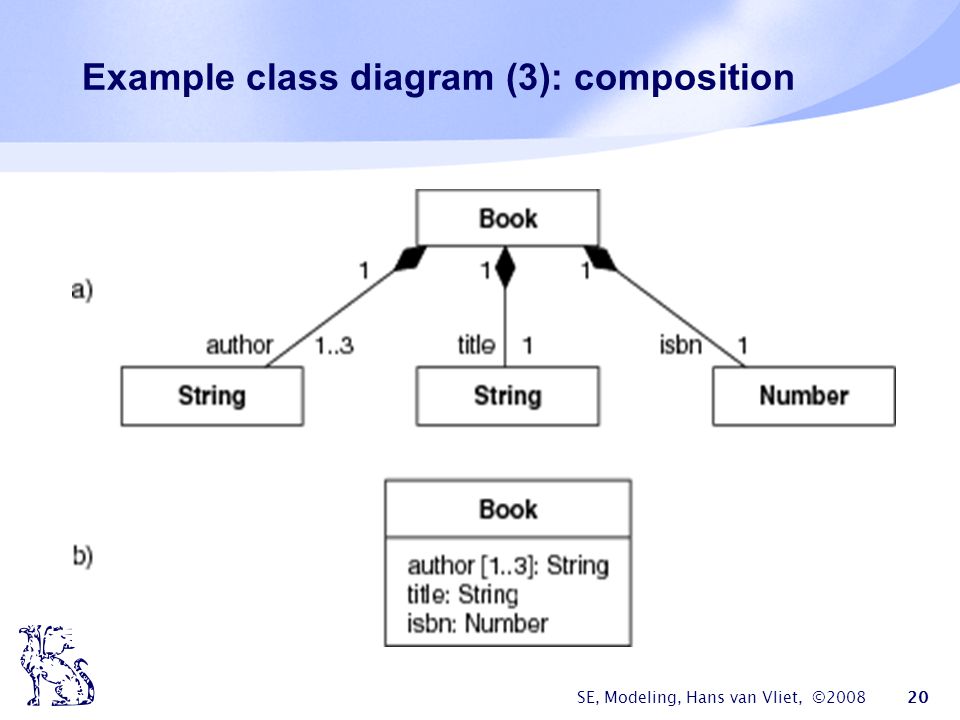 Example class diagram (3): composition

a)

Book

1

1

1

author 1..3

title 1

isbn 1

String

String

Number

b)

Book

author [1..3]: String
title: String
isbn: Number

SE, Modeling, Hans van Vliet, ©2008 20